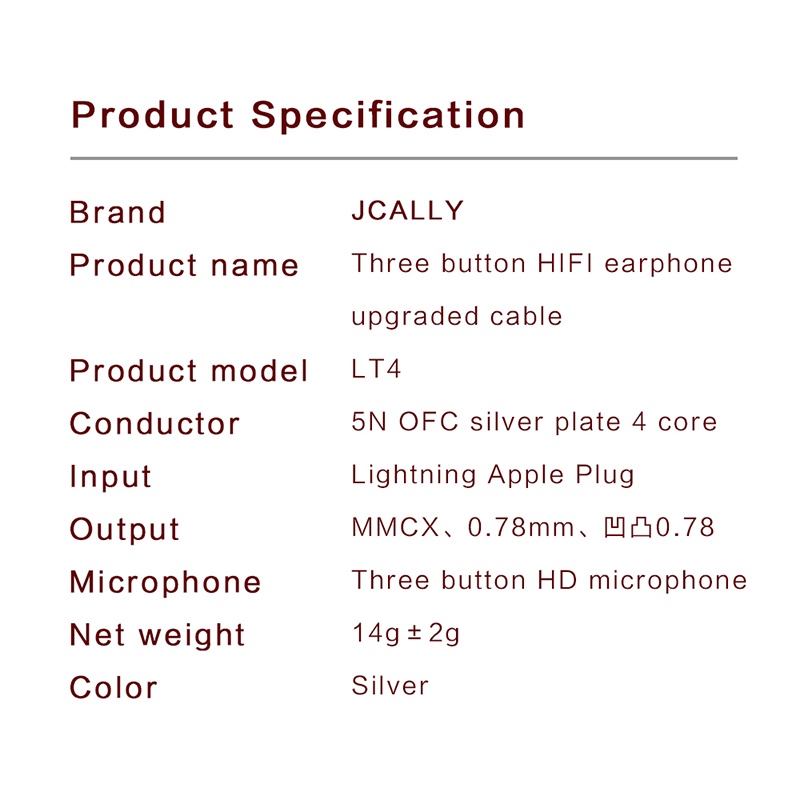 Product Specification

| | |
|---|---|
| Brand | JCALLY |
| Product name | Three button HIFI earphone upgraded cable |
| Product model | LT4 |
| Conductor | 5N OFC silver plate 4 core |
| Input | Lightning Apple Plug |
| Output | MMCX、0.78mm、凹凸0.78 |
| Microphone | Three button HD microphone |
| Net weight | 14g±2g |
| Color | Silver |